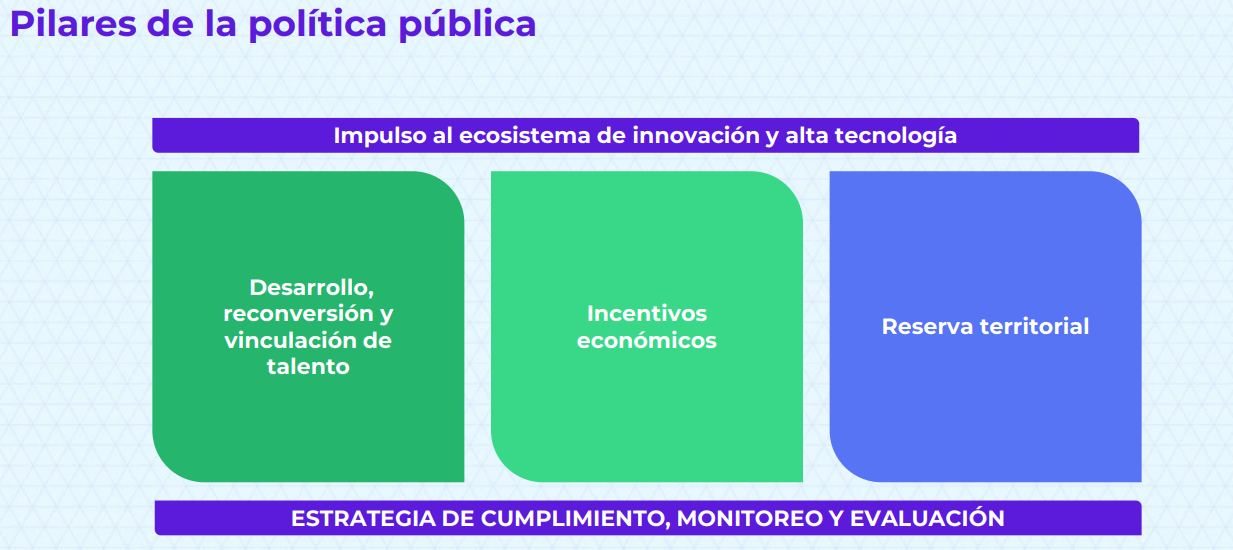 Pilares de la política pública

Impulso al ecosistema de innovación y alta tecnología

Desarrollo, reconversión y vinculación de talento

Incentivos económicos

Reserva territorial

ESTRATEGIA DE CUMPLIMIENTO, MONITOREO Y EVALUACIÓN